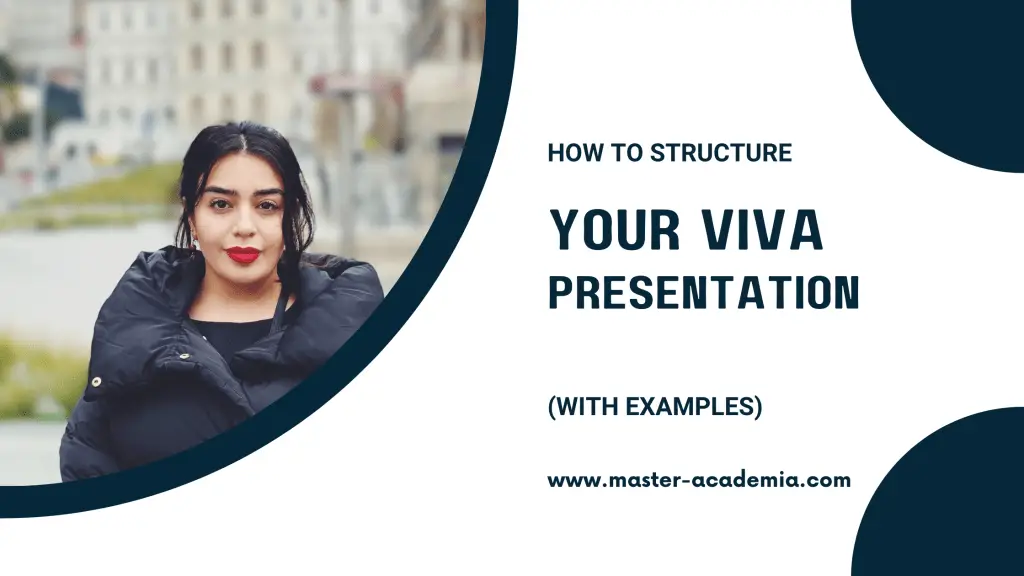 HOW TO STRUCTURE

YOUR VIVA PRESENTATION

(WITH EXAMPLES)

www.master-academia.com